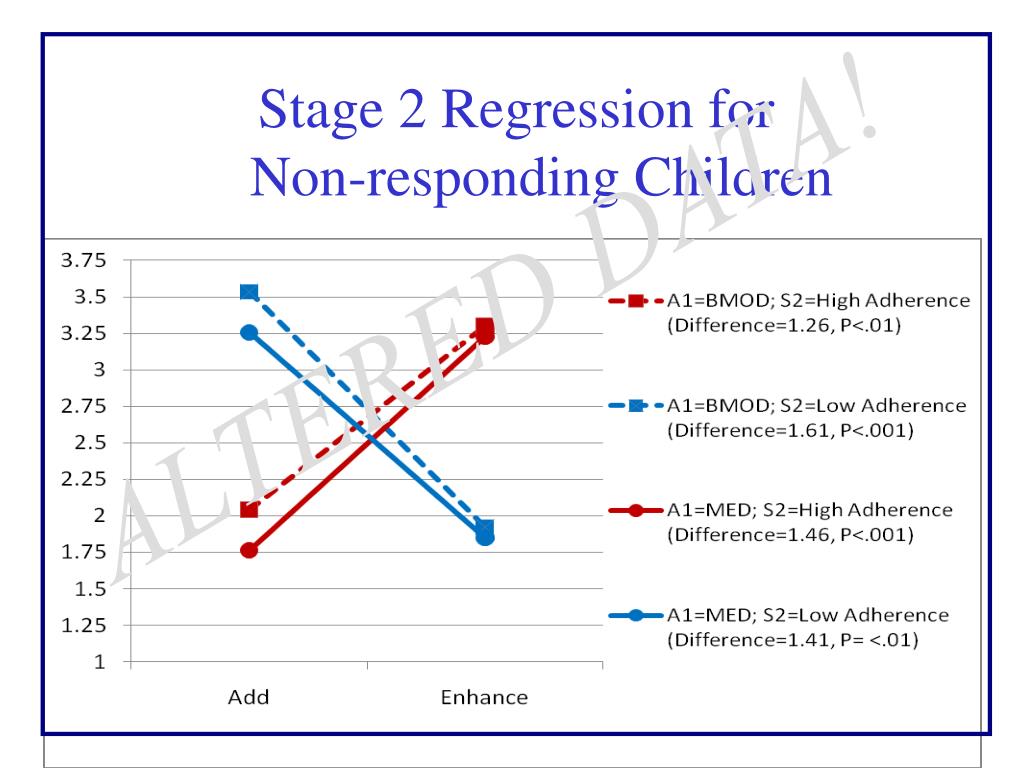 Stage 2 Regression for Non-responding Children

ALTERED DATA!

3.75
3.5
3.25
3
2.75
2.5
2.25
2
1.75
1.5
1.25
1

Add
Enhance

A1=BMOD; S2=High Adherence (Difference=1.26, P<.01)
A1=BMOD; S2=Low Adherence (Difference=1.61, P<.001)
A1=MED; S2=High Adherence (Difference=1.46, P<.001)
A1=MED; S2=Low Adherence (Difference=1.41, P= <.01)